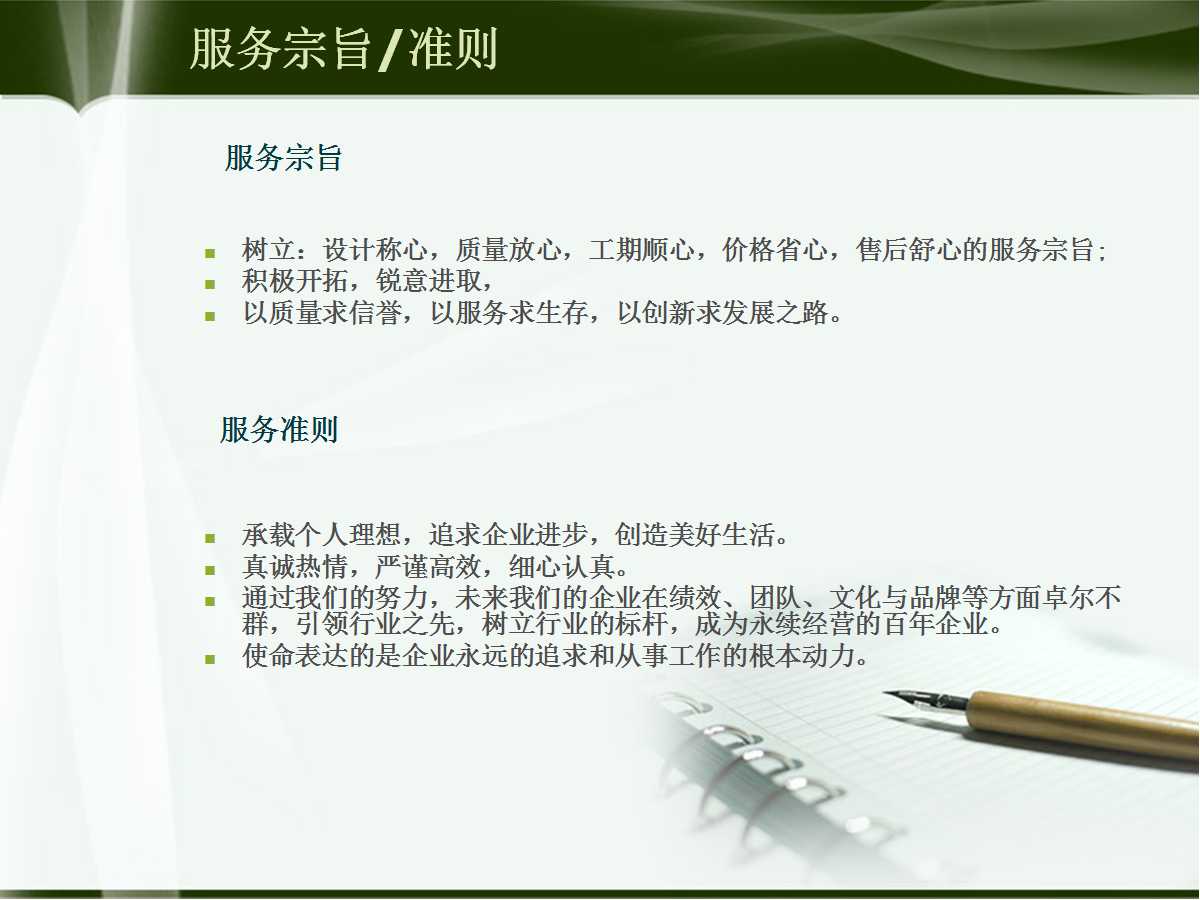 服务宗旨/准则

服务宗旨

- 树立：设计称心，质量放心，工期顺心，价格省心，售后舒心的服务宗旨；
- 积极开拓，锐意进取，
- 以质量求信誉，以服务求生存，以创新求发展之路。

服务准则

- 承载个人理想，追求企业进步，创造美好生活。
- 真诚热情，严谨高效，细心认真。
- 通过我们的努力，未来我们的企业在绩效、团队、文化与品牌等方面卓尔不群，引领行业之先，树立行业的标杆，成为永续经营的百年企业。
- 使命表达的是企业永远的追求和从事工作的根本动力。